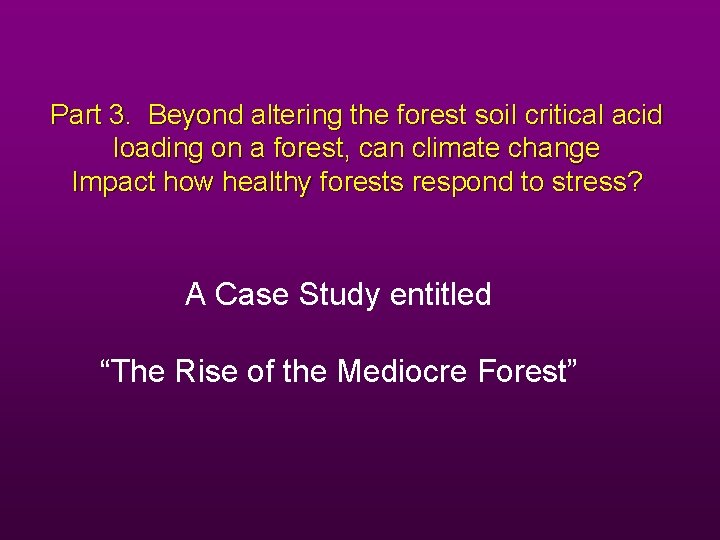 Part 3. Beyond altering the forest soil critical acid loading on a forest, can climate change Impact how healthy forests respond to stress?

A Case Study entitled

“The Rise of the Mediocre Forest”